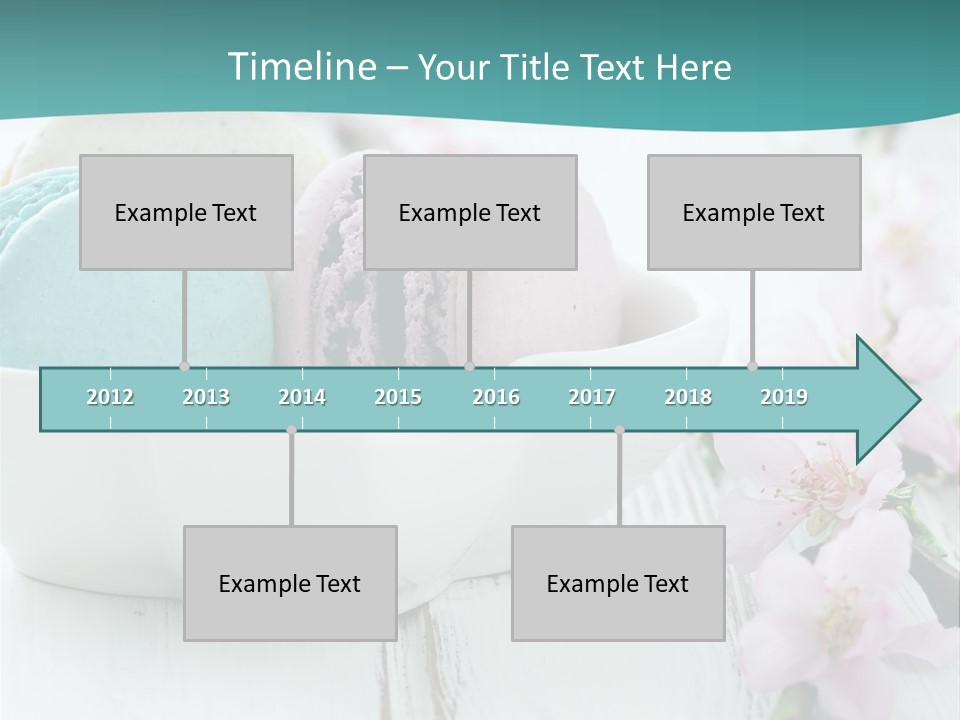 Timeline – Your Title Text Here

Example Text

Example Text

Example Text

2012 2013 2014 2015 2016 2017 2018 2019

Example Text

Example Text